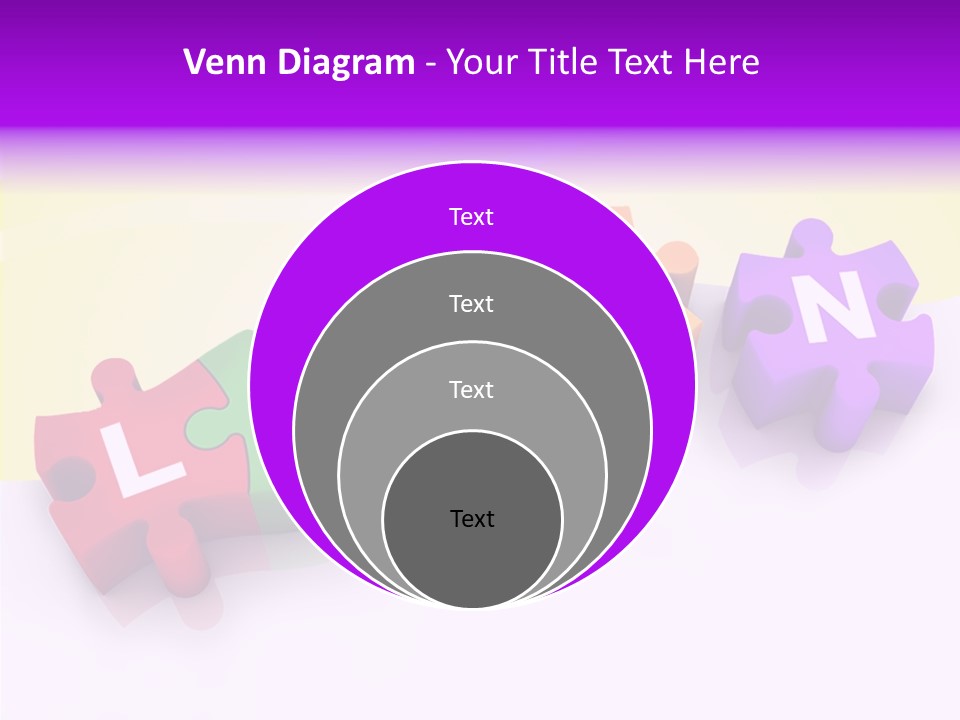 Venn Diagram - Your Title Text Here

Text

Text

Text

Text

L

N